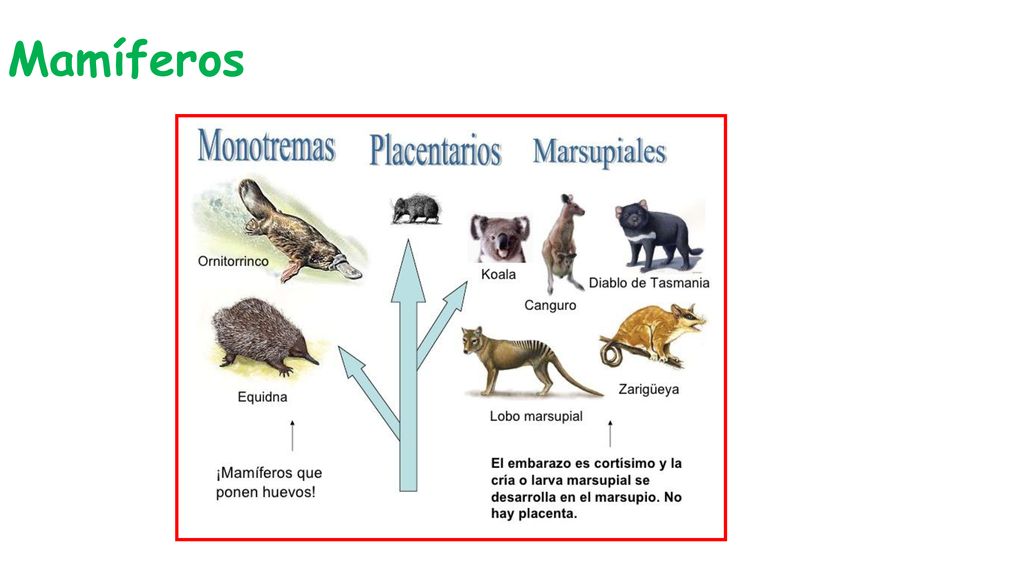 Mamíferos

Monotremas Placentarios Marsupiales

Ornitorrinco

Koala

Canguro

Diablo de Tasmania

Equidna

Lobo marsupial

Zarigüeya

¡Mamíferos que ponen huevos!

El embarazo es cortísimo y la cría o larva marsupial se desarrolla en el marsupio. No hay placenta.